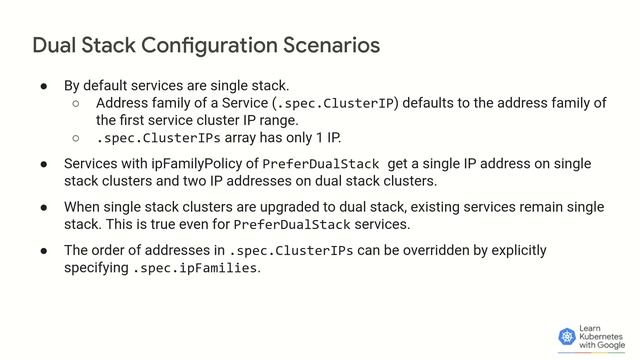 Dual Stack Configuration Scenarios

● By default services are single stack.
 ○ Address family of a Service (.spec.ClusterIP) defaults to the address family of the first service cluster IP range.
 ○ .spec.ClusterIPs array has only 1 IP.

● Services with ipFamilyPolicy of PreferDualStack get a single IP address on single stack clusters and two IP addresses on dual stack clusters.

● When single stack clusters are upgraded to dual stack, existing services remain single stack. This is true even for PreferDualStack services.

● The order of addresses in .spec.ClusterIPs can be overridden by explicitly specifying .spec.ipFamilies.

Learn Kubernetes with Google